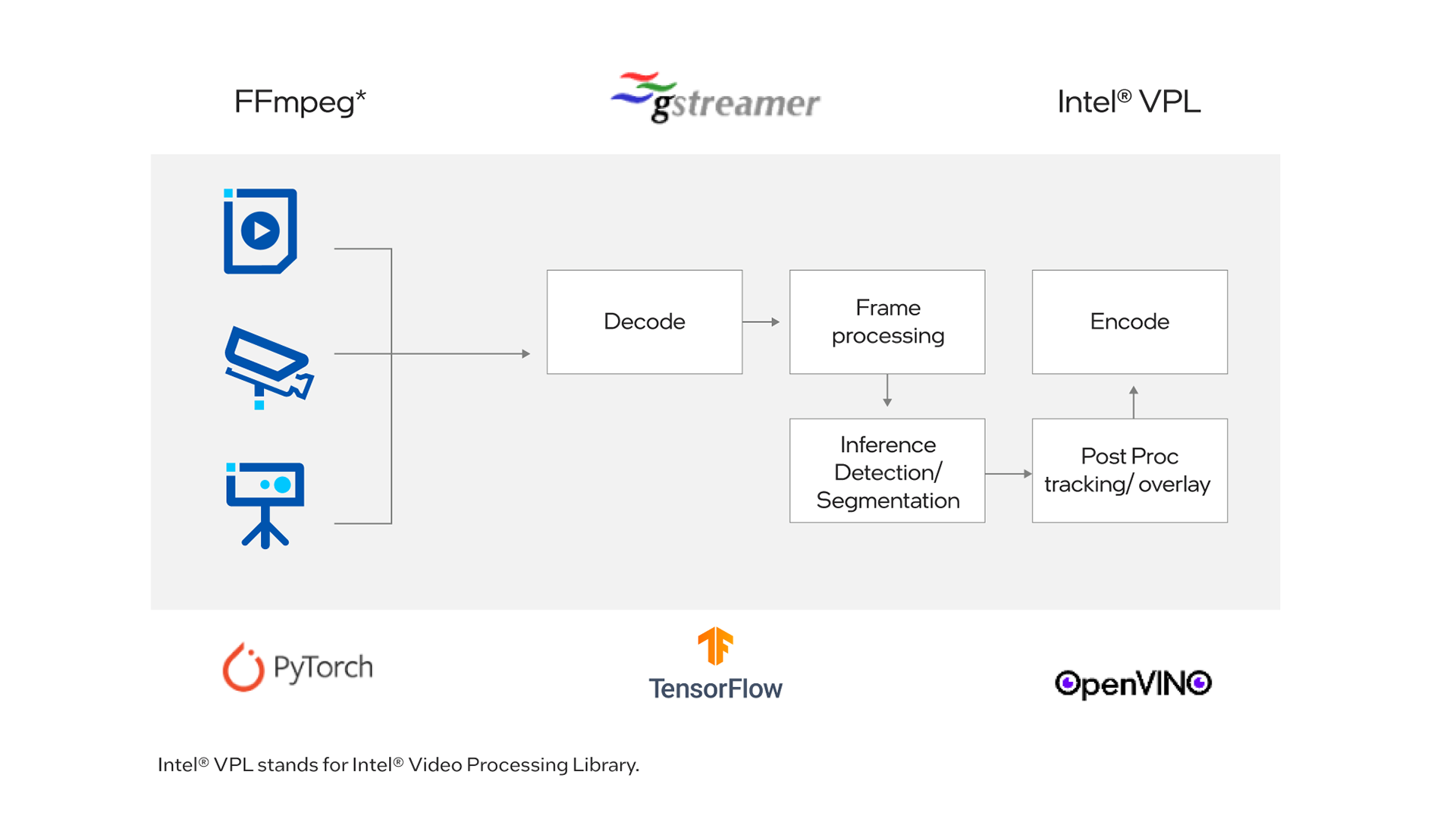 FFmpeg*

gstreamer

Intel® VPL

Decode

Frame processing

Encode

Inference Detection/ Segmentation

Post Proc tracking/ overlay

PyTorch

TensorFlow

OpenVINO

Intel® VPL stands for Intel® Video Processing Library.